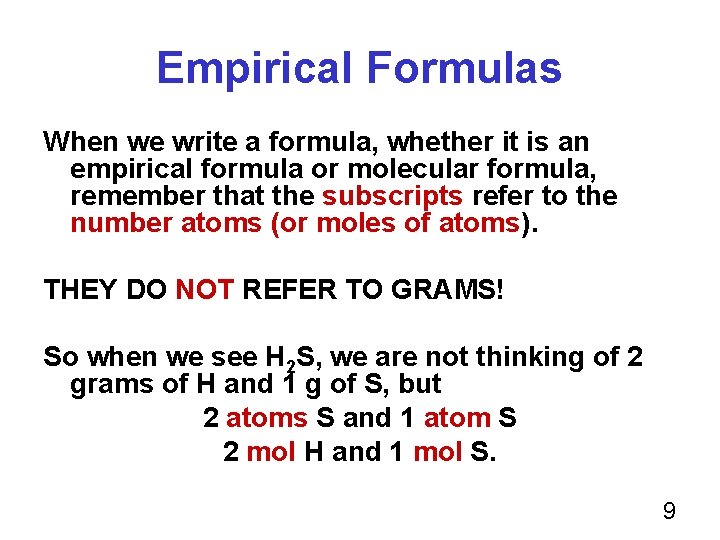 Empirical Formulas

When we write a formula, whether it is an empirical formula or molecular formula, remember that the subscripts refer to the number atoms (or moles of atoms).

THEY DO NOT REFER TO GRAMS!

So when we see $H_2S$, we are not thinking of 2 grams of H and 1 g of S, but

2 atoms S and 1 atom S

2 mol H and 1 mol S.

9